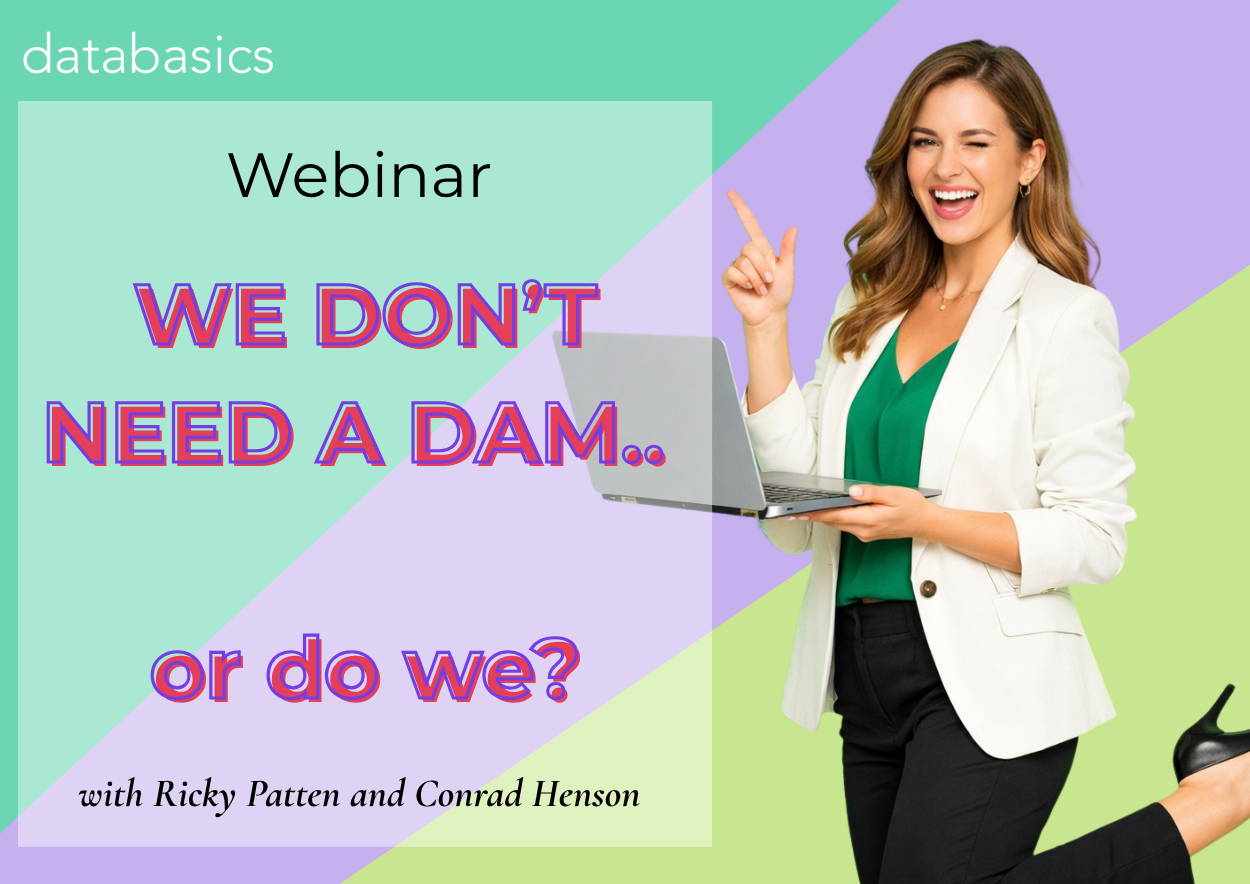 databasics

Webinar

WE DON'T NEED A DAM..

or do we?

with Ricky Patten and Conrad Henson